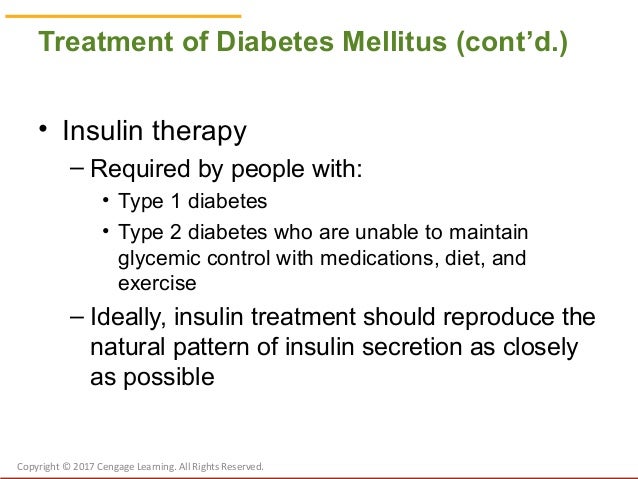 Treatment of Diabetes Mellitus (cont'd.)

• Insulin therapy
– Required by people with:
• Type 1 diabetes
• Type 2 diabetes who are unable to maintain glycemic control with medications, diet, and exercise
– Ideally, insulin treatment should reproduce the natural pattern of insulin secretion as closely as possible

Copyright © 2017 Cengage Learning. All Rights Reserved.